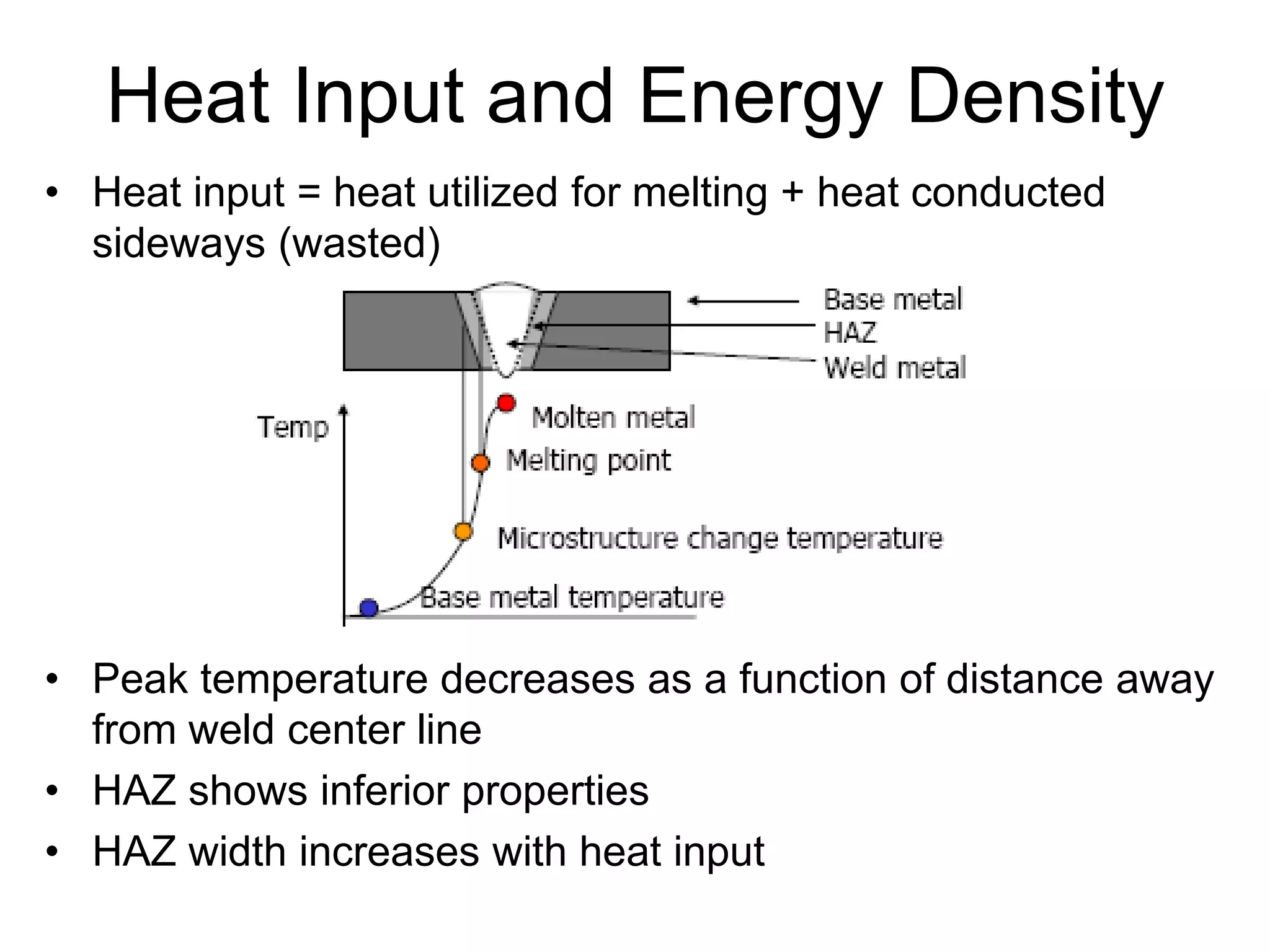 Heat Input and Energy Density

• Heat input = heat utilized for melting + heat conducted sideways (wasted)

Base metal
HAZ
Weld metal
Temp
Molten metal
Melting point
Microstructure change temperature
Base metal temperature

• Peak temperature decreases as a function of distance away from weld center line
• HAZ shows inferior properties
• HAZ width increases with heat input